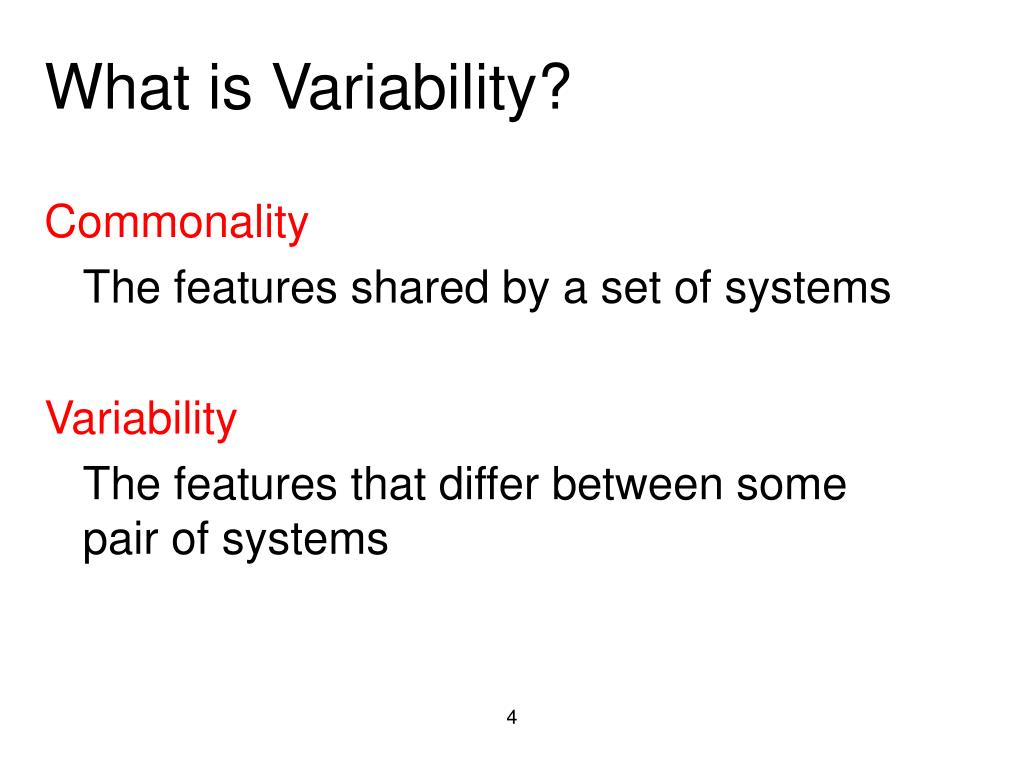 What is Variability?

Commonality

The features shared by a set of systems

Variability

The features that differ between some pair of systems

4